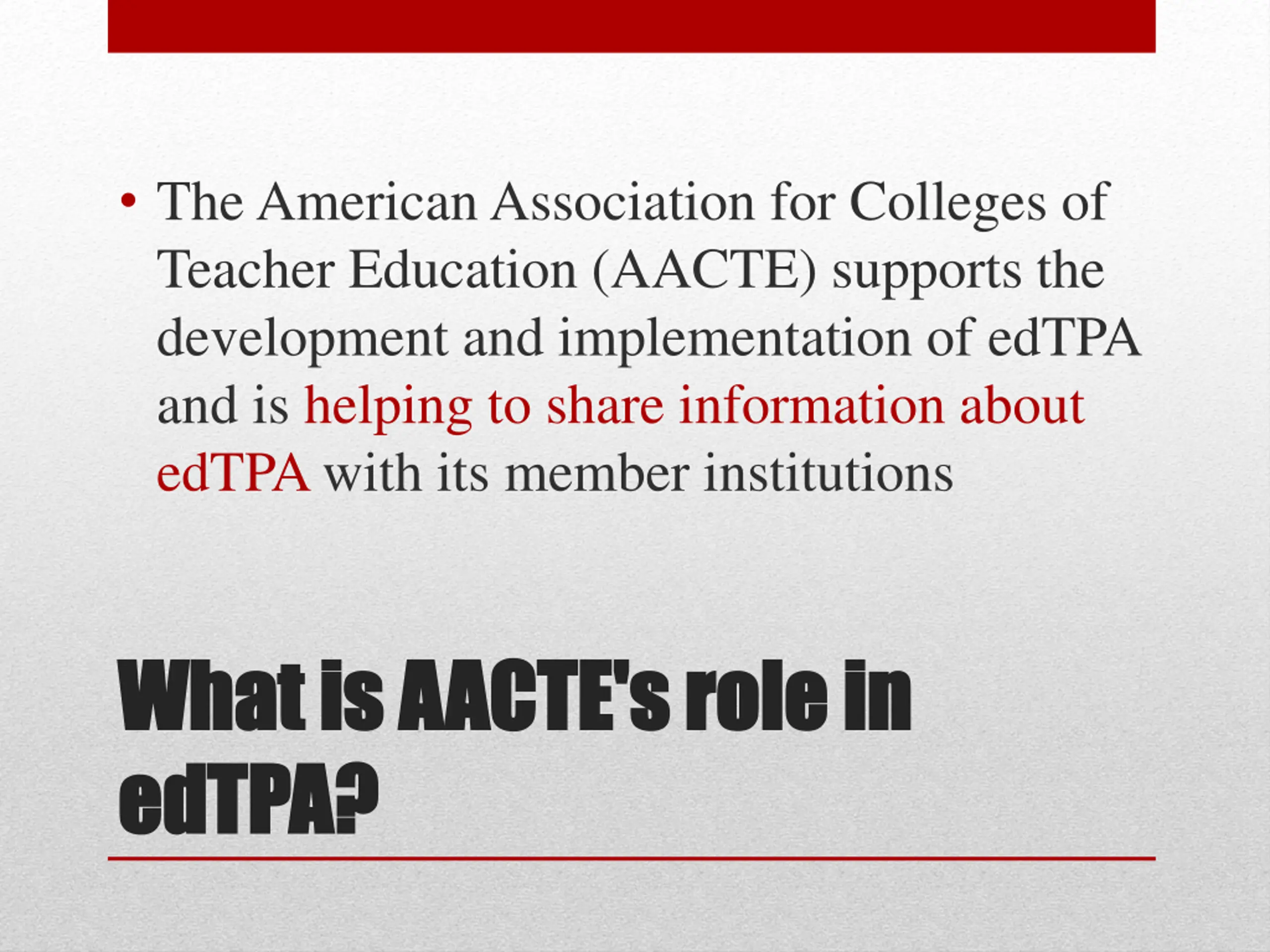 • The American Association for Colleges of Teacher Education (AACTE) supports the development and implementation of edTPA and is helping to share information about edTPA with its member institutions

What is AACTE's role in edTPA?